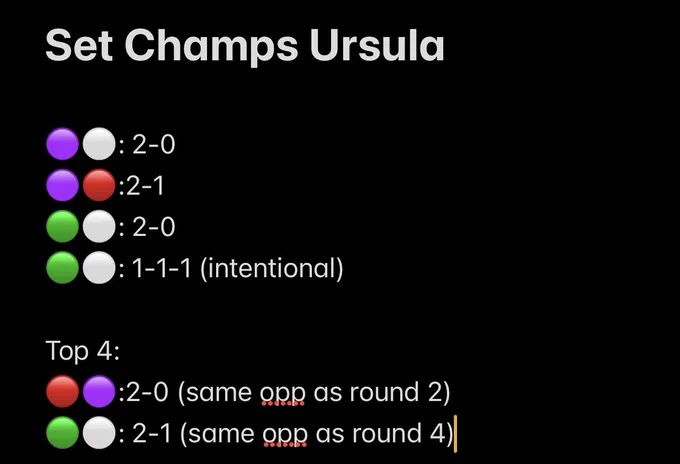 Set Champs Ursula

🟣⚪: 2-0
🟣🔴:2-1
🟢⚪: 2-0
🟢⚪: 1-1-1 (intentional)

Top 4:
🔴🟣:2-0 (same opp as round 2)
🟢⚪: 2-1 (same opp as round 4)